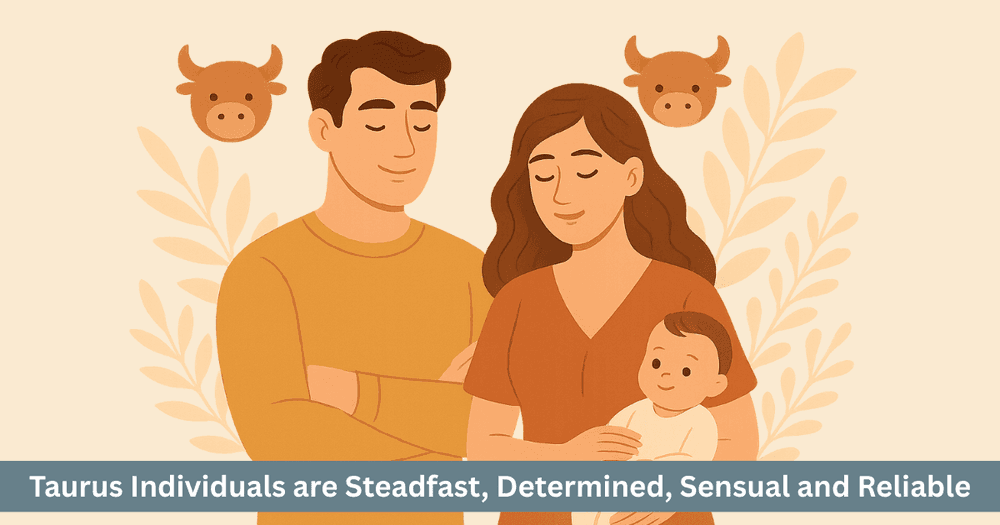 Taurus Individuals are Steadfast, Determined, Sensual and Reliable